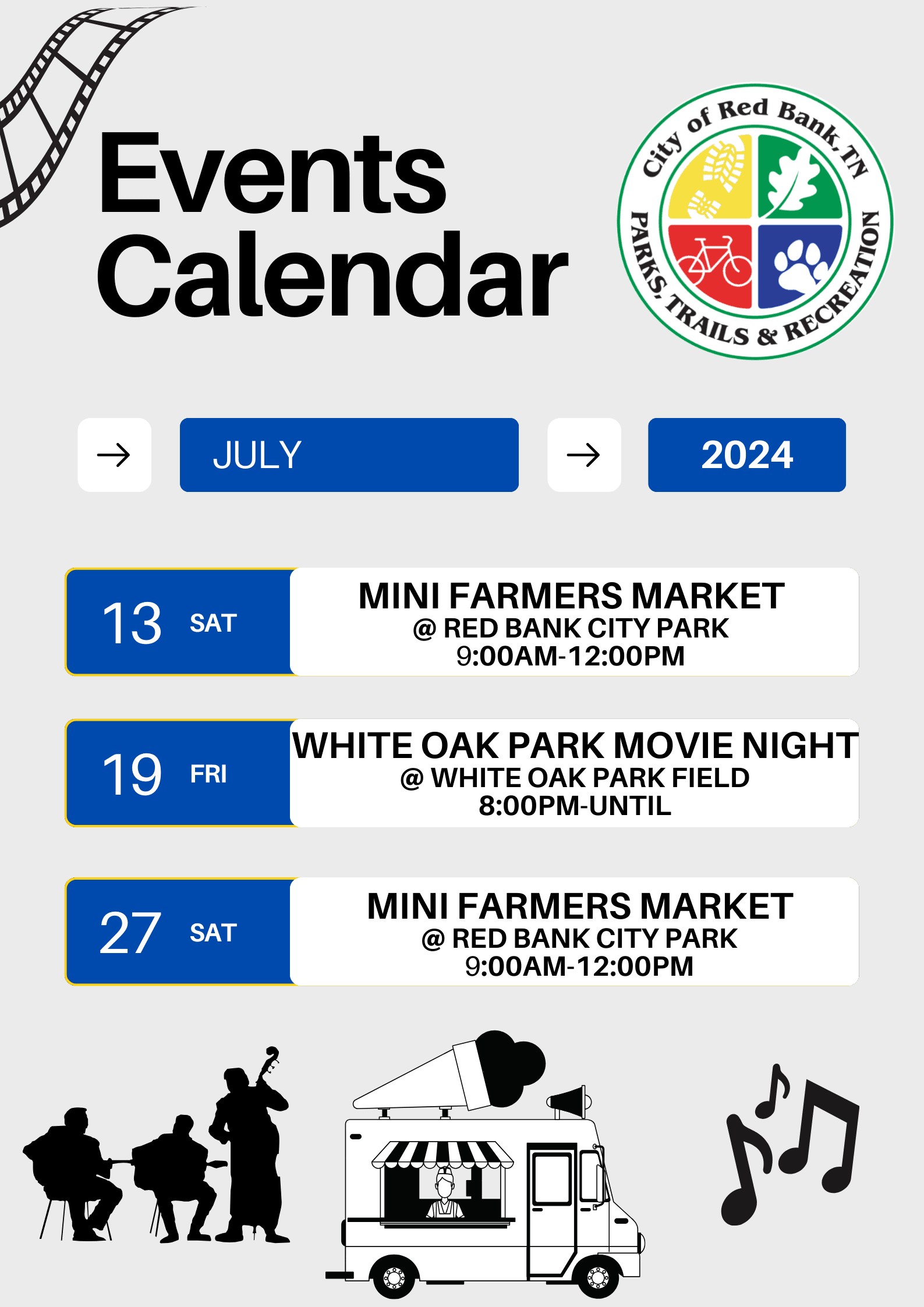 Events Calendar

City of Red Bank, TN
PARKS, TRAILS & RECREATION

→ JULY → 2024

13 SAT
MINI FARMERS MARKET
@ RED BANK CITY PARK
9:00AM-12:00PM

19 FRI
WHITE OAK PARK MOVIE NIGHT
@ WHITE OAK PARK FIELD
8:00PM-UNTIL

27 SAT
MINI FARMERS MARKET
@ RED BANK CITY PARK
9:00AM-12:00PM